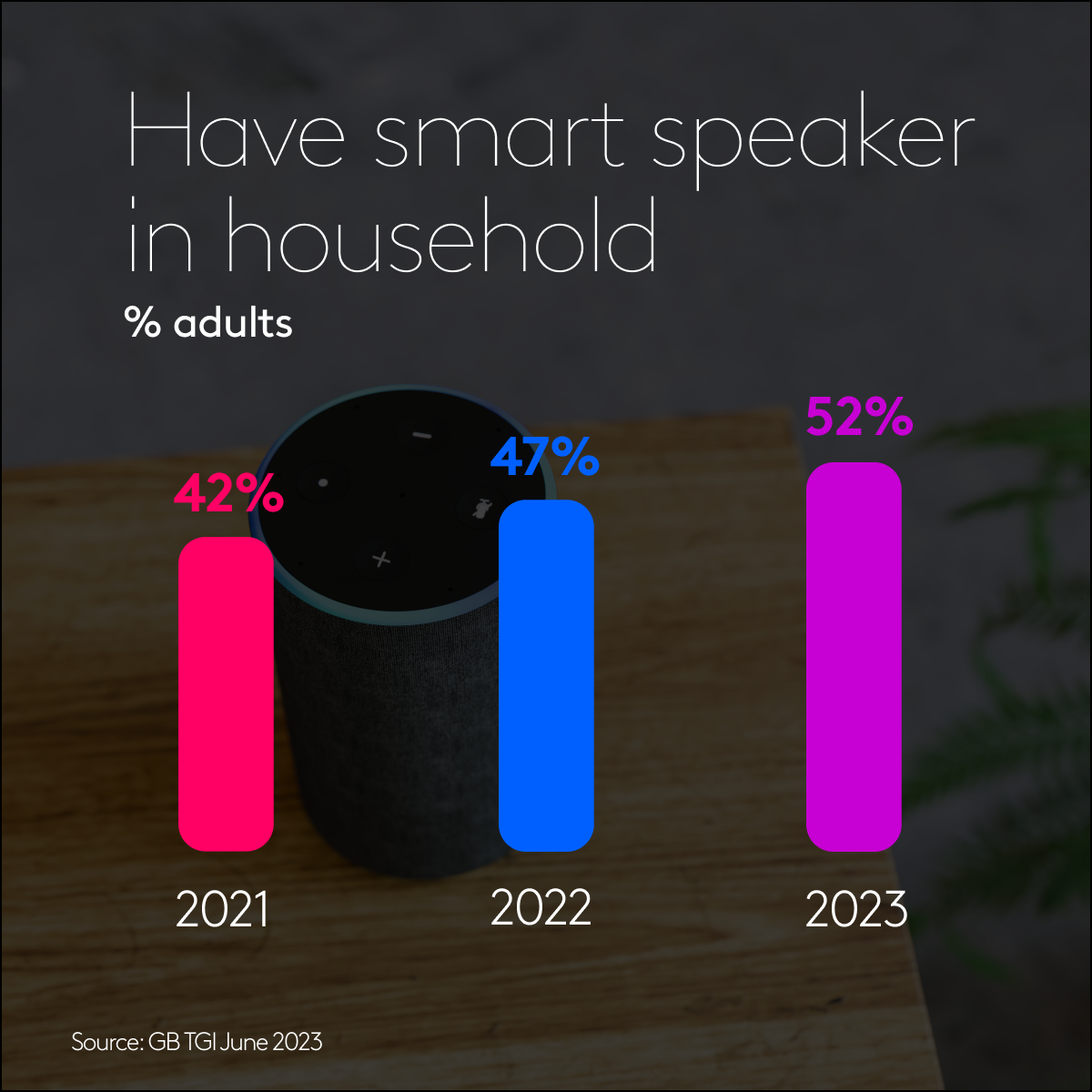 Have smart speaker in household

% adults

42%
47%
52%

2021
2022
2023

Source: GB TGI June 2023